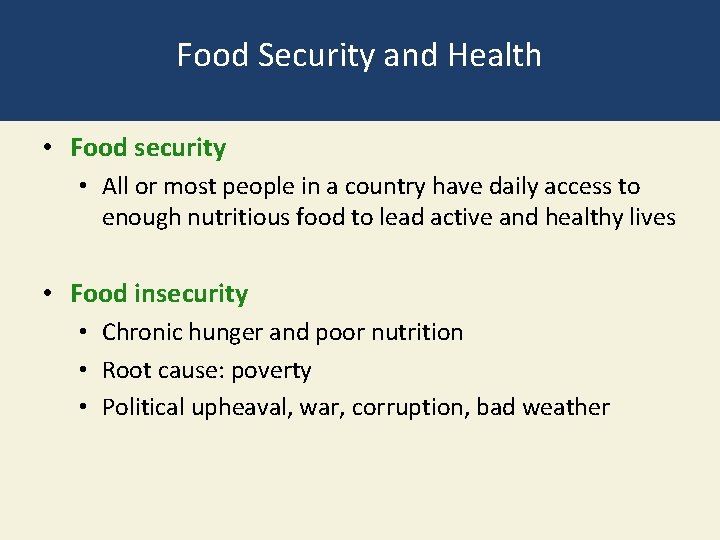 Food Security and Health

• Food security
  • All or most people in a country have daily access to enough nutritious food to lead active and healthy lives

• Food insecurity
  • Chronic hunger and poor nutrition
  • Root cause: poverty
  • Political upheaval, war, corruption, bad weather